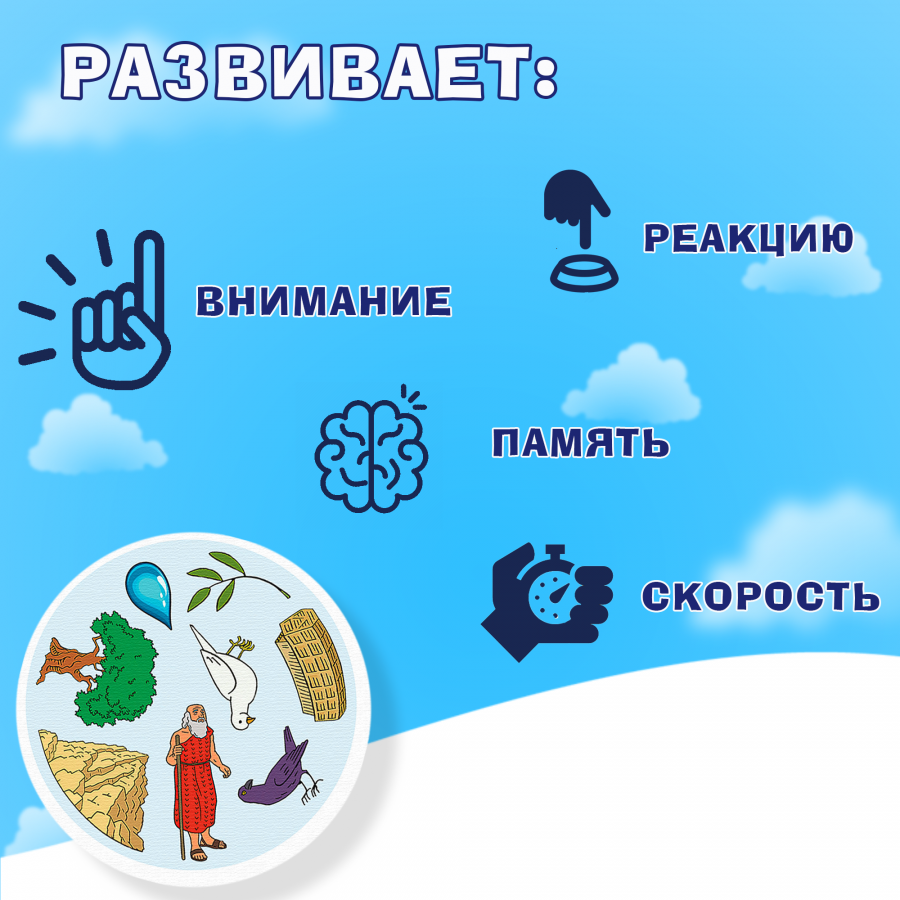 РАЗВИВАЕТ:

РЕАКЦИЮ

ВНИМАНИЕ

ПАМЯТЬ

СКОРОСТЬ